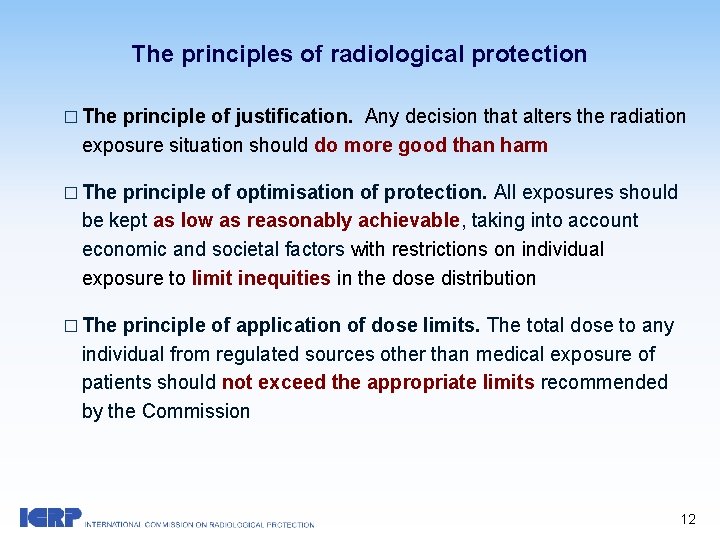 The principles of radiological protection

□ The principle of justification. Any decision that alters the radiation exposure situation should do more good than harm

□ The principle of optimisation of protection. All exposures should be kept as low as reasonably achievable, taking into account economic and societal factors with restrictions on individual exposure to limit inequities in the dose distribution

□ The principle of application of dose limits. The total dose to any individual from regulated sources other than medical exposure of patients should not exceed the appropriate limits recommended by the Commission

ICRP INTERNATIONAL COMMISSION ON RADIOLOGICAL PROTECTION

12